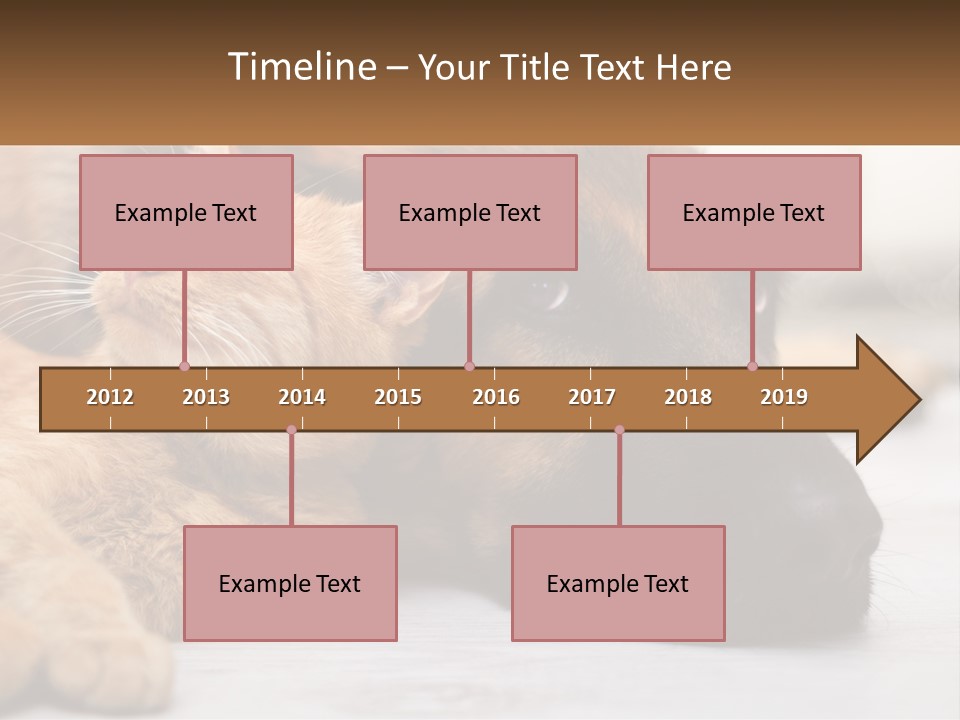 Timeline – Your Title Text Here

Example Text

Example Text

Example Text

2012 2013 2014 2015 2016 2017 2018 2019

Example Text

Example Text